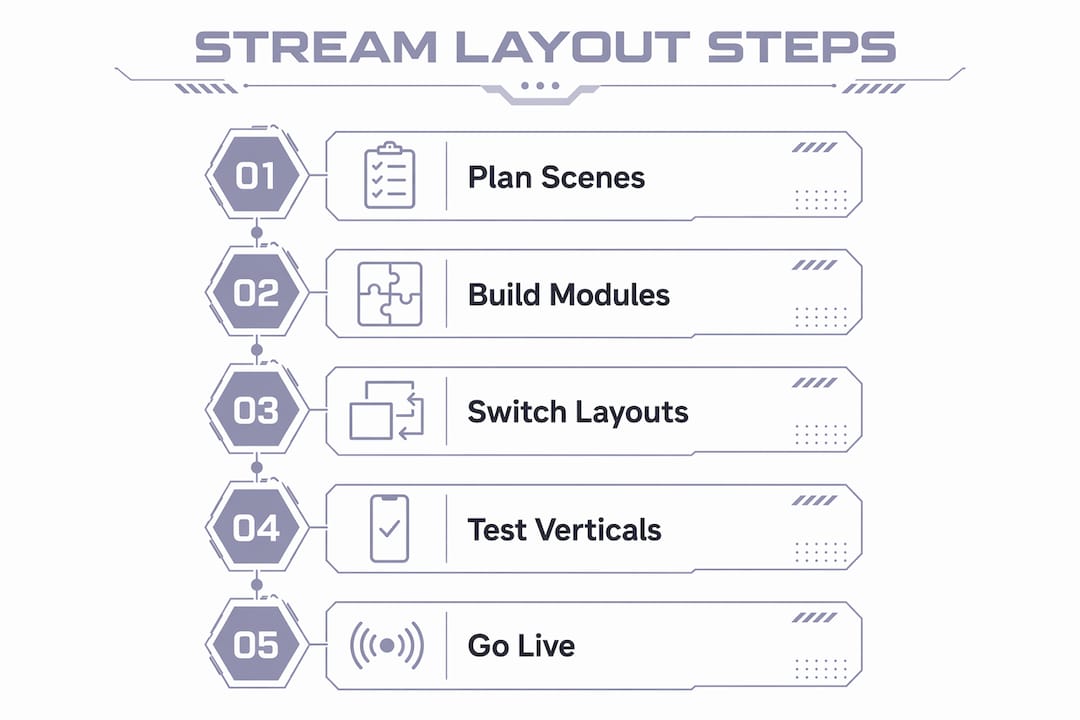 STREAM LAYOUT STEPS

01 Plan Scenes

02 Build Modules

03 Switch Layouts

04 Test Verticals

05 Go Live